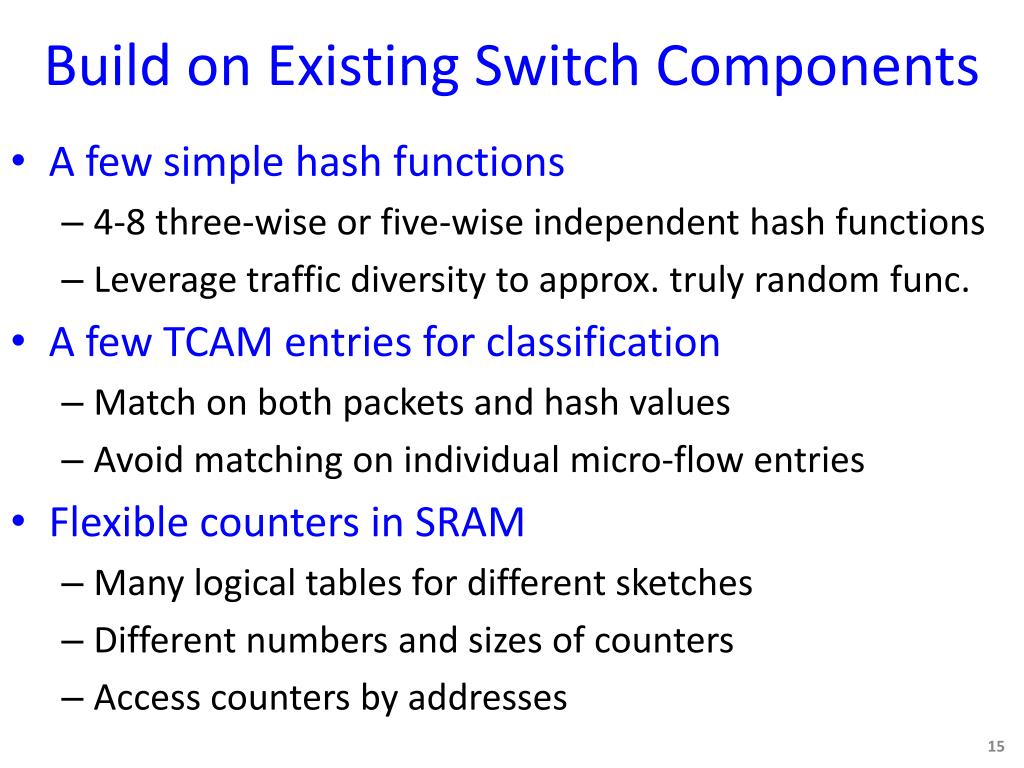 Build on Existing Switch Components

• A few simple hash functions
– 4-8 three-wise or five-wise independent hash functions
– Leverage traffic diversity to approx. truly random func.

• A few TCAM entries for classification
– Match on both packets and hash values
– Avoid matching on individual micro-flow entries

• Flexible counters in SRAM
– Many logical tables for different sketches
– Different numbers and sizes of counters
– Access counters by addresses

15